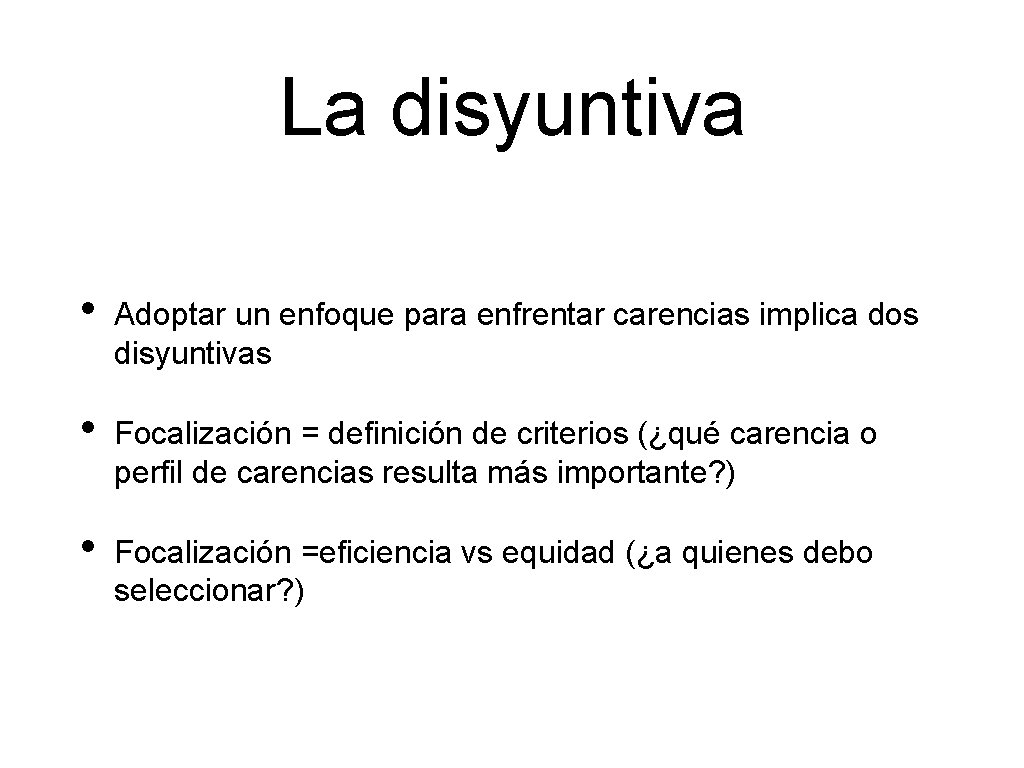 La disyuntiva

• Adoptar un enfoque para enfrentar carencias implica dos disyuntivas

• Focalización = definición de criterios (¿qué carencia o perfil de carencias resulta más importante?)

• Focalización =eficiencia vs equidad (¿a quienes debo seleccionar?)